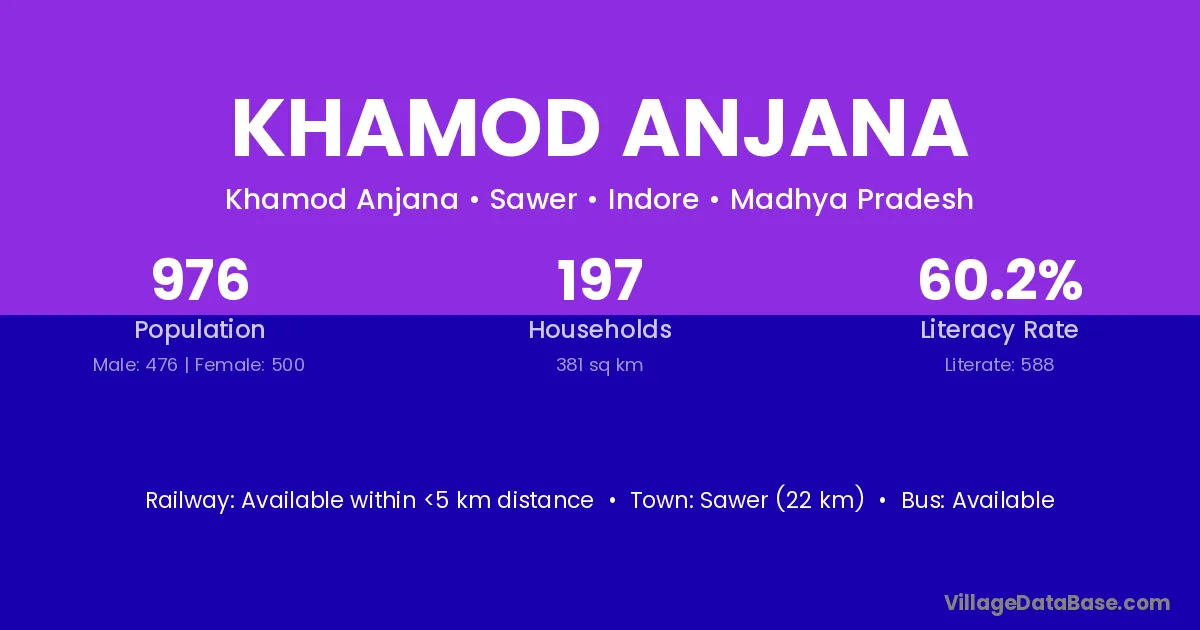 KHAMOD ANJANA

Khamod Anjana • Sawer • Indore • Madhya Pradesh

976
Population
Male: 476 | Female: 500

197
Households
381 sq km

60.2%
Literacy Rate
Literate: 588

Railway: Available within <5 km distance • Town: Sawer (22 km) • Bus: Available

VillageDataBase.com